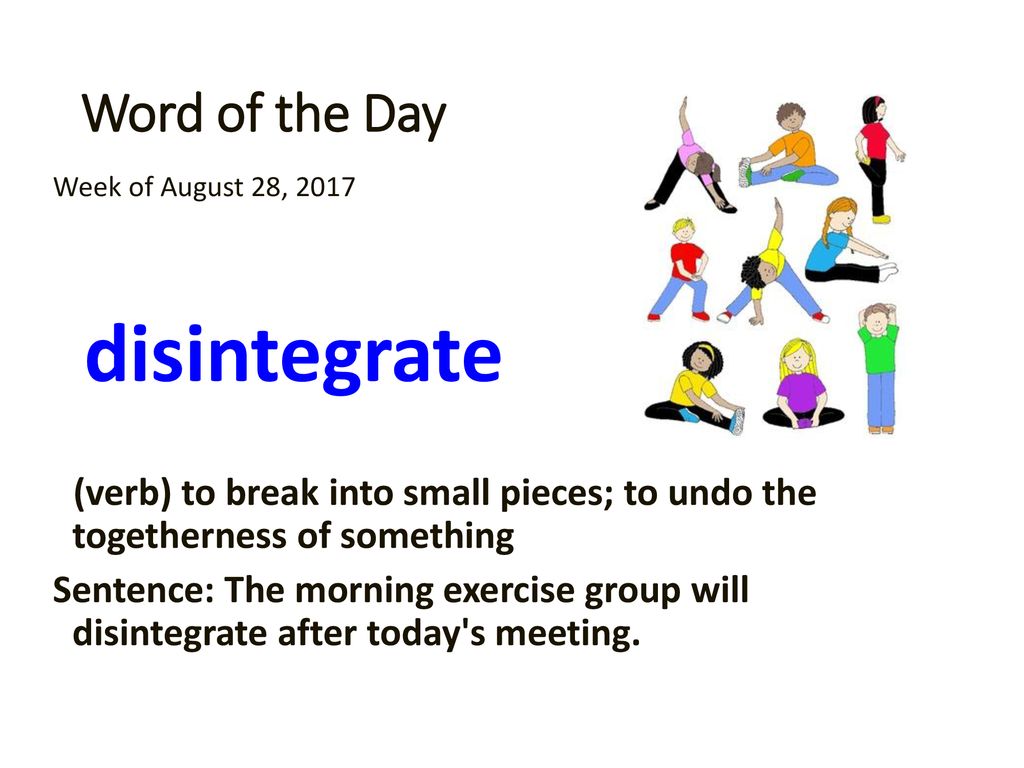 Word of the Day

Week of August 28, 2017

disintegrate

(verb) to break into small pieces; to undo the togetherness of something

Sentence: The morning exercise group will disintegrate after today's meeting.